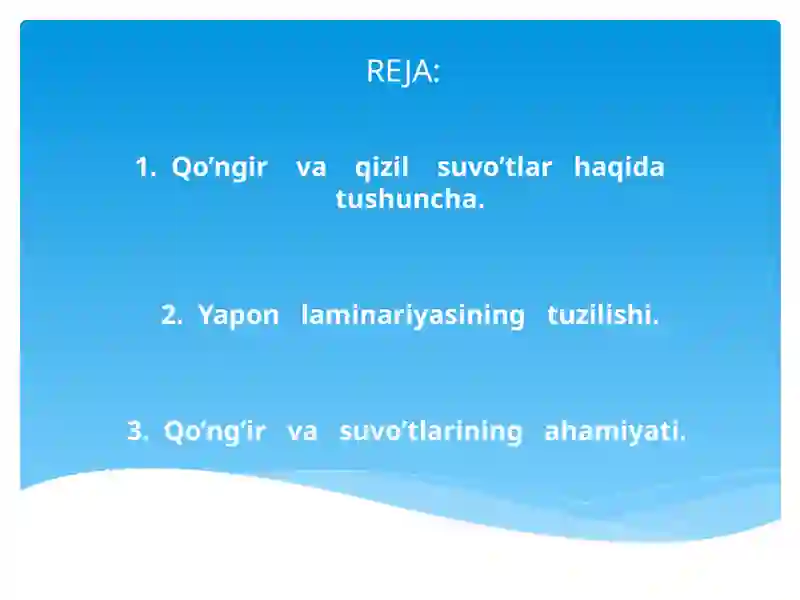 REJA:

1. Qo’ngir va qizil suvo’tlar haqida tushuncha.

2. Yapon laminariyasining tuzilishi.

3. Qo’ng’ir va suvo’tlarining ahamiyati.